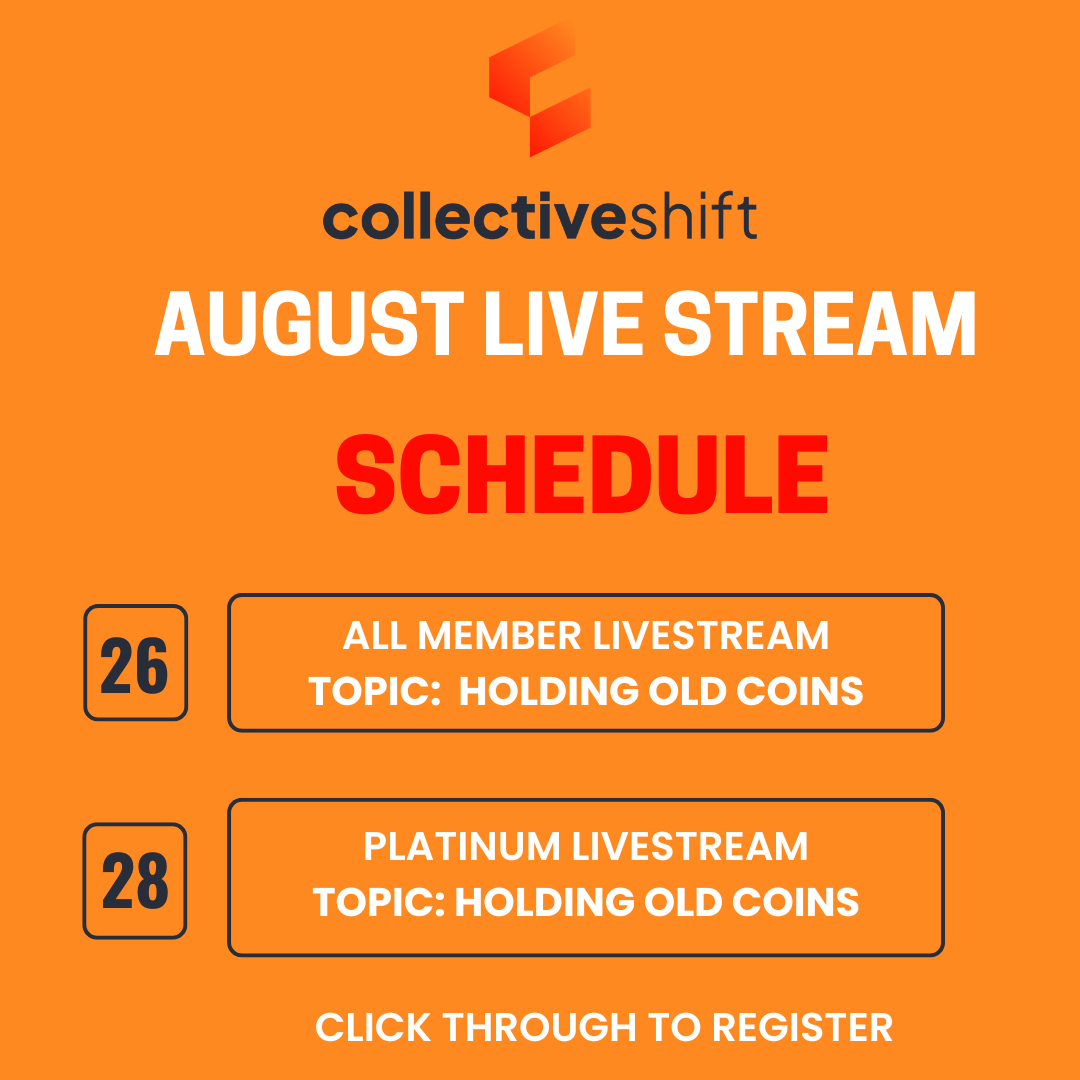 collectiveshift

AUGUST LIVE STREAM

SCHEDULE

26

ALL MEMBER LIVESTREAM
TOPIC: HOLDING OLD COINS

28

PLATINUM LIVESTREAM
TOPIC: HOLDING OLD COINS

CLICK THROUGH TO REGISTER